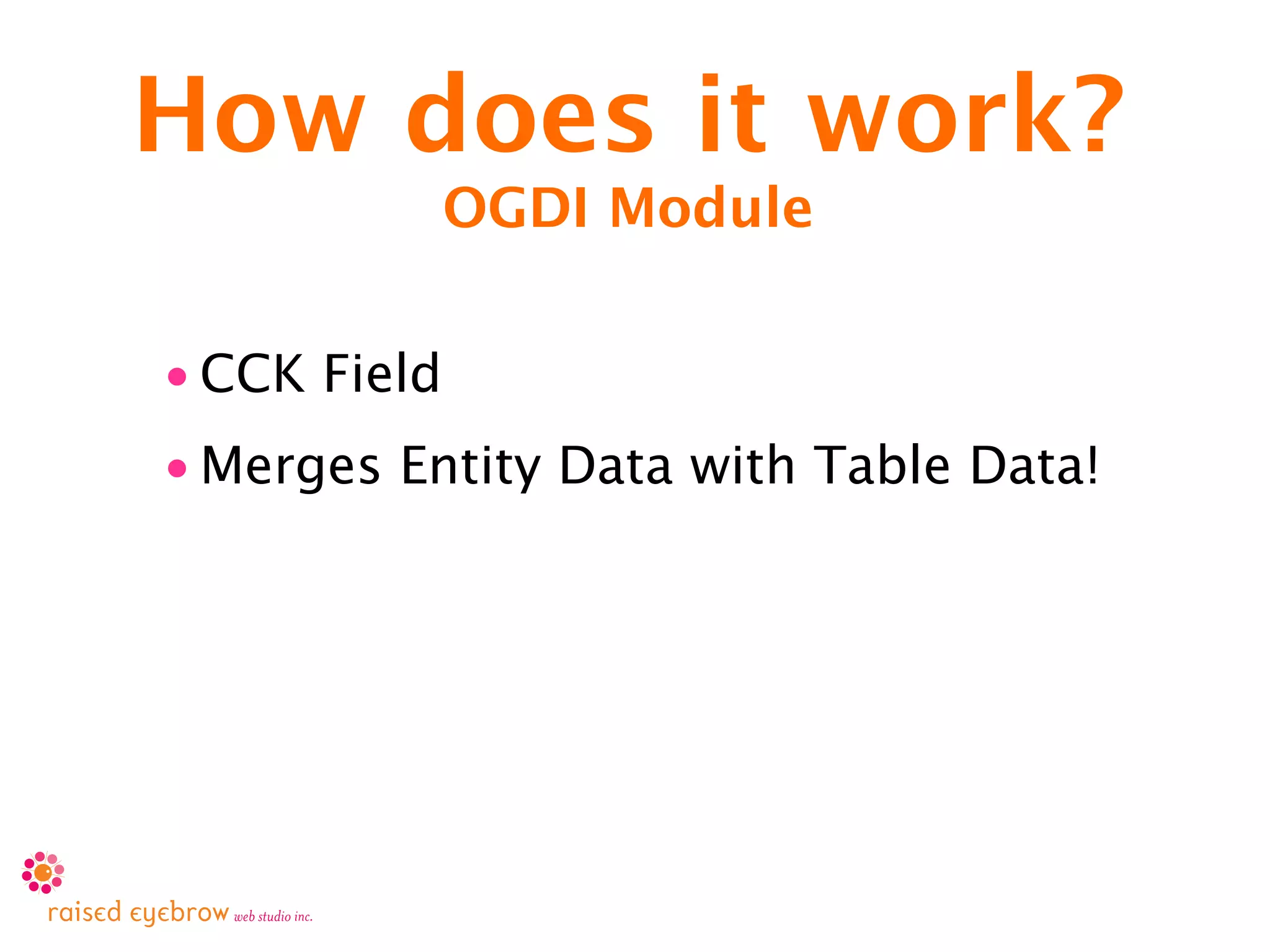 How does it work?
OGDI Module

• CCK Field
• Merges Entity Data with Table Data!

raised eyebrow web studio inc.